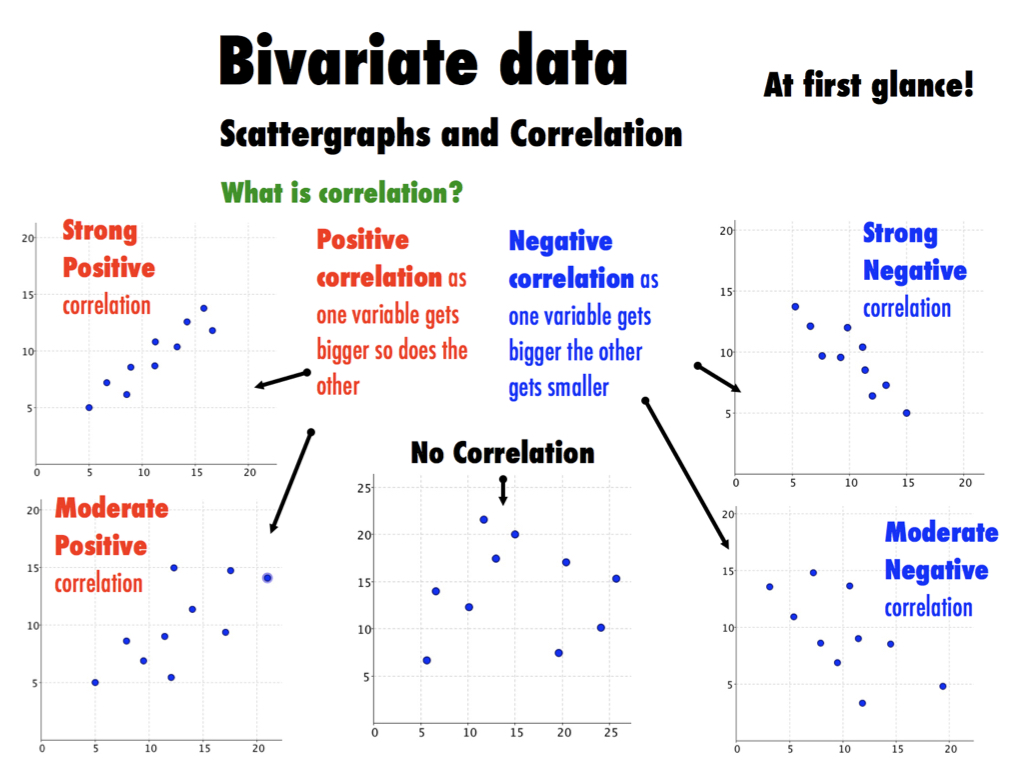 Bivariate data

At first glance!

Scattergraphs and Correlation

What is correlation?

Strong Positive correlation

20
15
10
5
0 5 10 15 20

Positive correlation as one variable gets bigger so does the other

Negative correlation as one variable gets bigger the other gets smaller

Strong Negative correlation

20
15
10
5
0 5 10 15 20

Moderate Positive correlation

20
15
10
5
0 5 10 15 20

No Correlation

25
20
15
10
5
0 5 10 15 20 25

Moderate Negative correlation

20
15
10
5
0 5 10 15 20